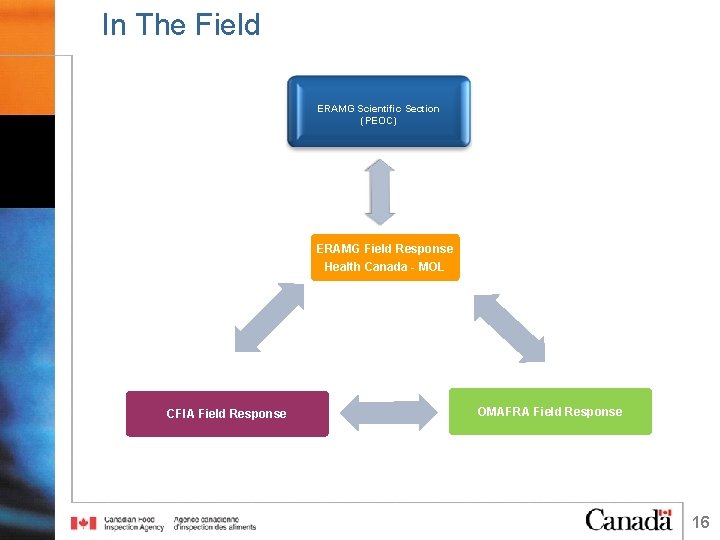 In The Field

ERAMG Scientific Section (PEOC)

ERAMG Field Response
Health Canada - MOL

CFIA Field Response

OMAFRA Field Response

Canadian Food Inspection Agency
Agence canadienne d'inspection des aliments

Canada

16